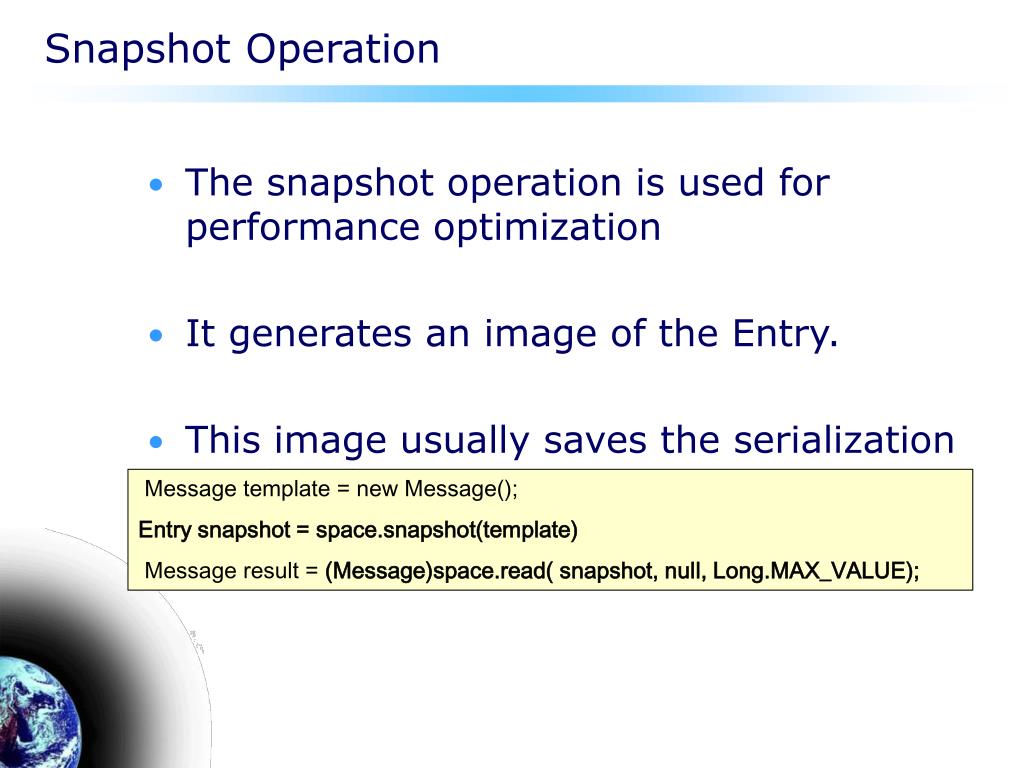 Snapshot Operation

• The snapshot operation is used for performance optimization

• It generates an image of the Entry.

• This image usually saves the serialization

Message template = new Message();

Entry snapshot = space.snapshot(template)

Message result = (Message)space.read( snapshot, null, Long.MAX_VALUE);